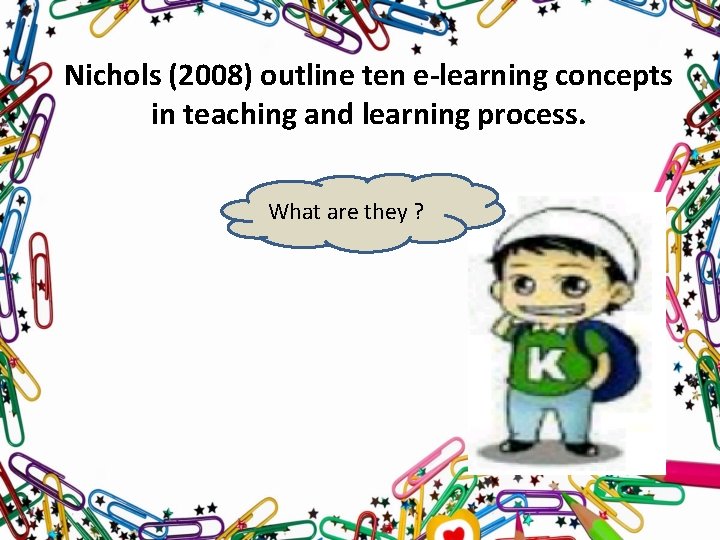 Nichols (2008) outline ten e-learning concepts in teaching and learning process.

What are they ?

K